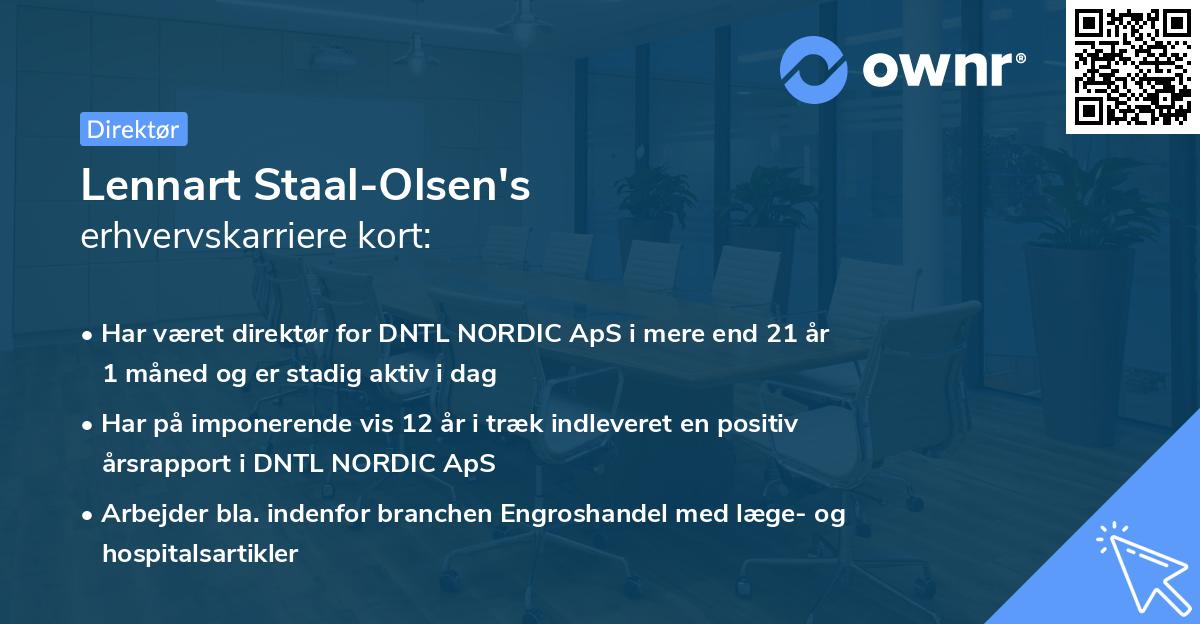 ownr®

Direktør

Lennart Staal-Olsen's
erhvervskarriere kort:

• Har været direktør for DNTL NORDIC ApS i mere end 21 år 1 måned og er stadig aktiv i dag

• Har på imponerende vis 12 år i træk indleveret en positiv årsrapport i DNTL NORDIC ApS

• Arbejder bla. indenfor branchen Engroshandel med læge- og hospitalsartikler